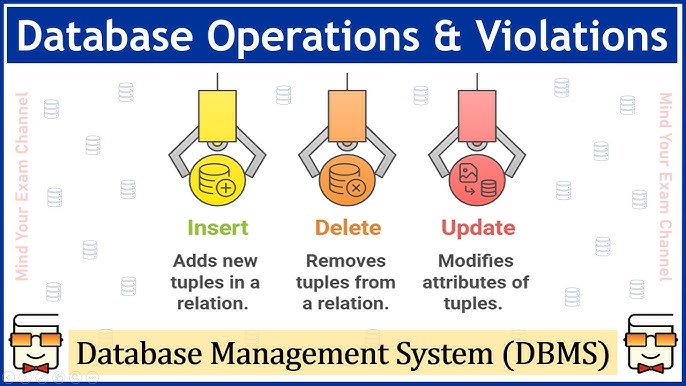 Database Operations & Violations

Mind Your Exam Channel

Insert
Adds new tuples in a relation.

Delete
Removes tuples from a relation.

Update
Modifies attributes of tuples.

Mind Your Exam Channel

Database Management System (DBMS)